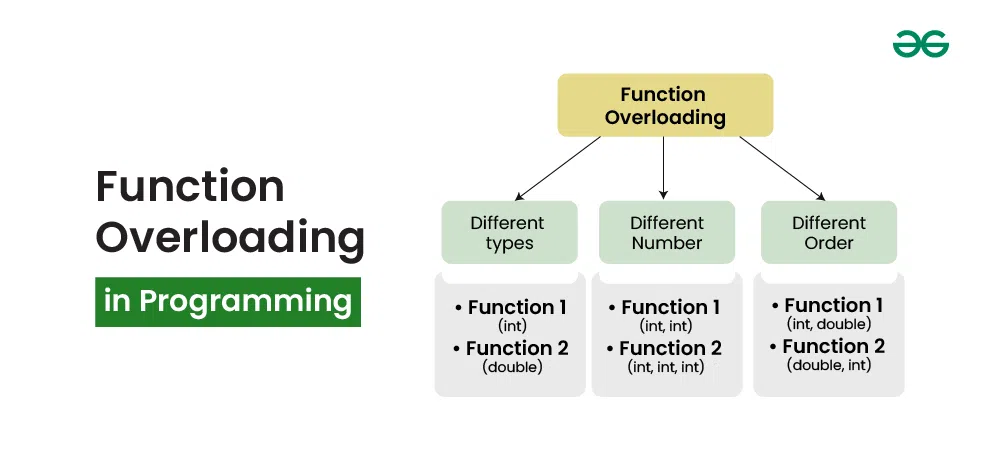 Function Overloading

in Programming

Function Overloading

Different types

• Function 1
(int)
• Function 2
(double)

Different Number

• Function 1
(int, int)
• Function 2
(int, int, int)

Different Order

• Function 1
(int, double)
• Function 2
(double, int)